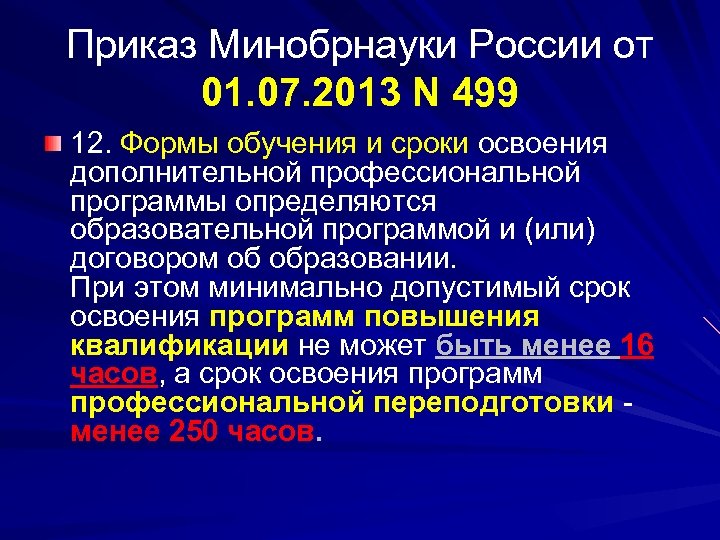 Приказ Минобрнауки России от 01.07.2013 N 499

12. Формы обучения и сроки освоения дополнительной профессиональной программы определяются образовательной программой и (или) договором об образовании.
При этом минимально допустимый срок освоения программ повышения квалификации не может быть менее 16 часов, а срок освоения программ профессиональной переподготовки - менее 250 часов.